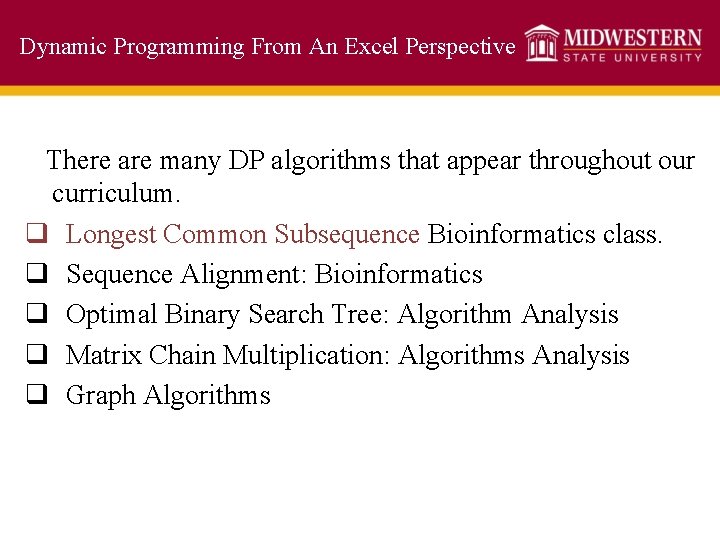 Dynamic Programming From An Excel Perspective

MIDWESTERN
STATE UNIVERSITY

There are many DP algorithms that appear throughout our curriculum.

❑ Longest Common Subsequence Bioinformatics class.
❑ Sequence Alignment: Bioinformatics
❑ Optimal Binary Search Tree: Algorithm Analysis
❑ Matrix Chain Multiplication: Algorithms Analysis
❑ Graph Algorithms